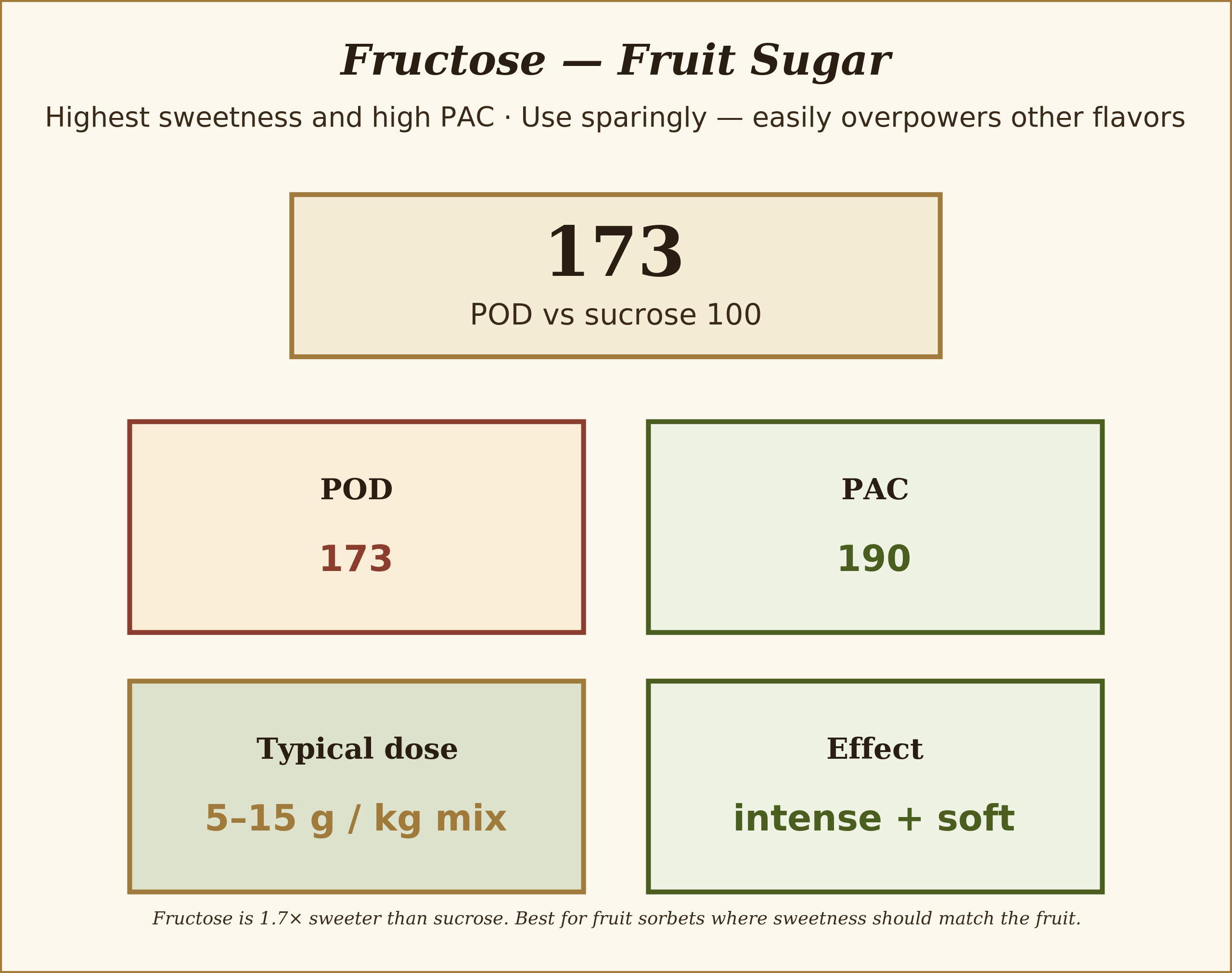 Fructose — Fruit Sugar

Highest sweetness and high PAC · Use sparingly — easily overpowers other flavors

173

POD vs sucrose 100

POD

173

PAC

190

Typical dose

5–15 g / kg mix

Effect

intense + soft

Fructose is 1.7× sweeter than sucrose. Best for fruit sorbets where sweetness should match the fruit.